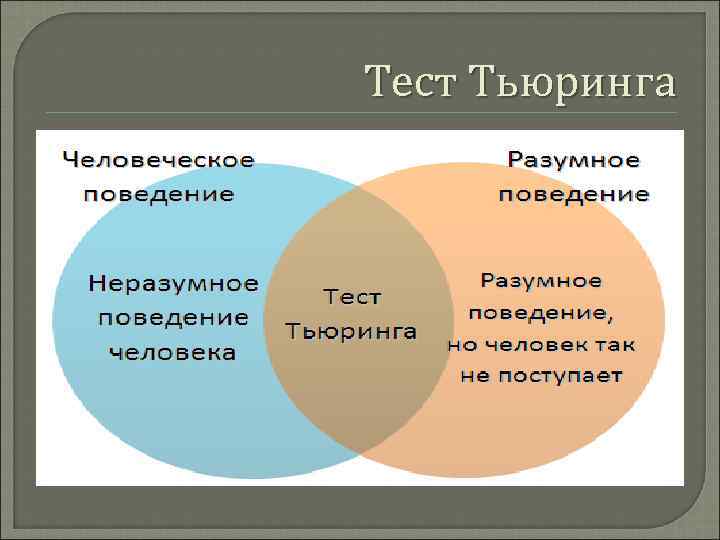 Тест Тьюринга

Человеческое поведение

Разумное поведение

Неразумное поведение человека

Тест Тьюринга

Разумное поведение, но человек так не поступает